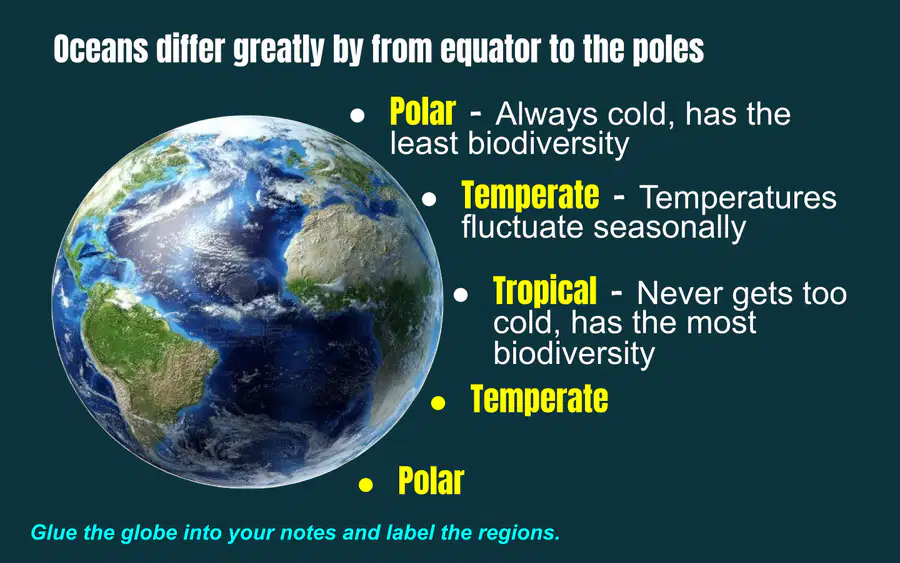 Oceans differ greatly by from equator to the poles

- Polar - Always cold, has the least biodiversity
- Temperate - Temperatures fluctuate seasonally
- Tropical - Never gets too cold, has the most biodiversity
- Temperate
- Polar

Glue the globe into your notes and label the regions.